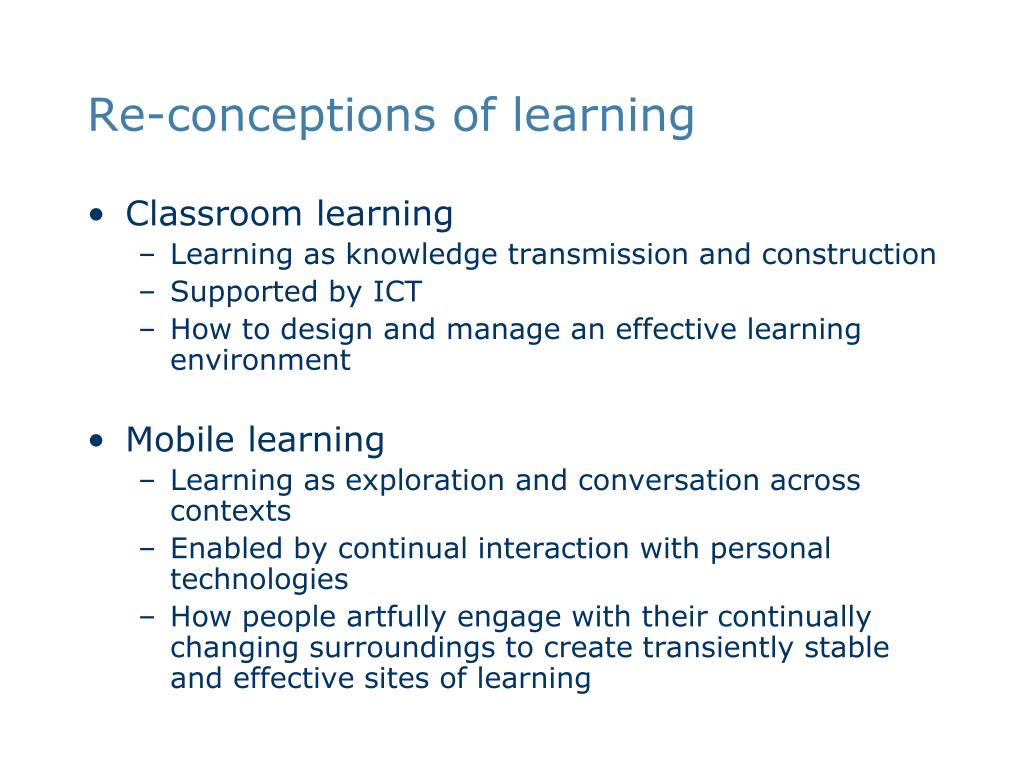 Re-conceptions of learning

• Classroom learning
– Learning as knowledge transmission and construction
– Supported by ICT
– How to design and manage an effective learning environment

• Mobile learning
– Learning as exploration and conversation across contexts
– Enabled by continual interaction with personal technologies
– How people artfully engage with their continually changing surroundings to create transiently stable and effective sites of learning